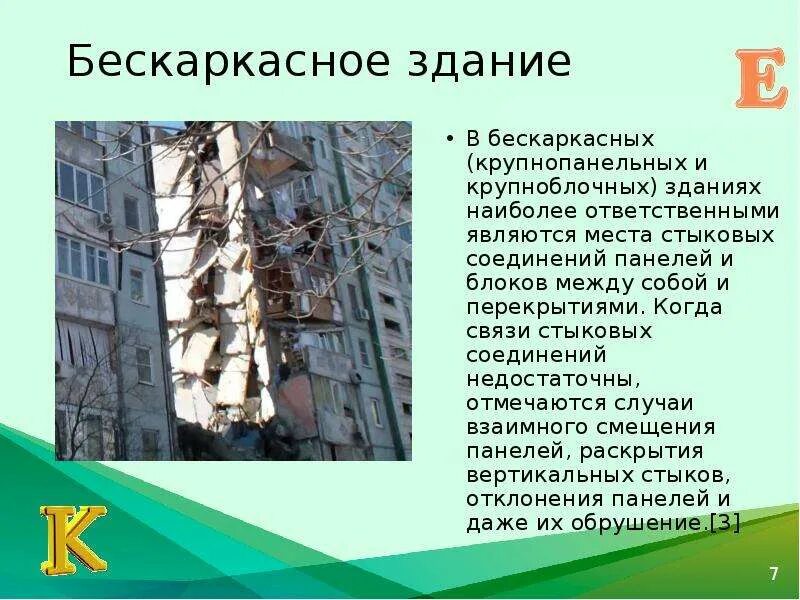 Бескаркасное здание

E

• В бескаркасных (крупнопанельных и крупноблочных) зданиях наиболее ответственными являются места стыковых соединений панелей и блоков между собой и перекрытиями. Когда связи стыковых соединений недостаточны, отмечаются случаи взаимного смещения панелей, раскрытия вертикальных стыков, отклонения панелей и даже их обрушение.[3]

K

7